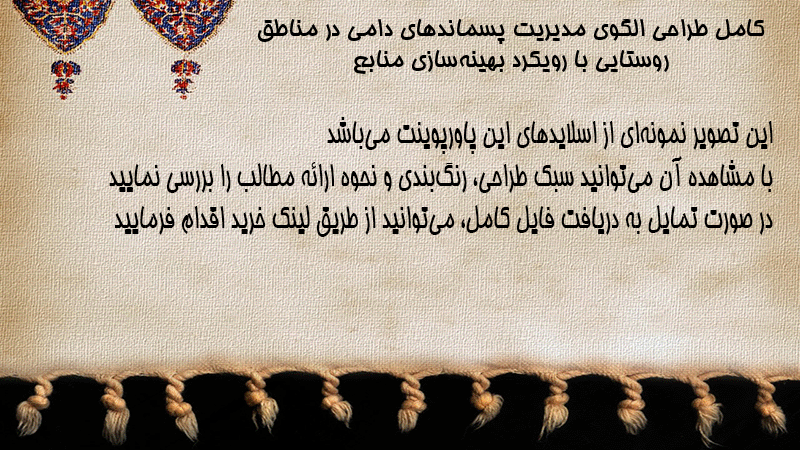 کامل طراحی الگوی مدیریت پسماندهای دامی در مناطق روستایی با رویکرد بهینه‌سازی منابع

این تصویر نمونه‌ای از اسلایدهای این پاورپوینت می‌باشد
با مشاهده آن می‌توانید سبک طراحی، رنگ‌بندی و نحوه ارائه مطالب را بررسی نمایید
در صورت تمایل به دریافت فایل کامل، می‌توانید از طریق لینک خرید اقدام فرمایید